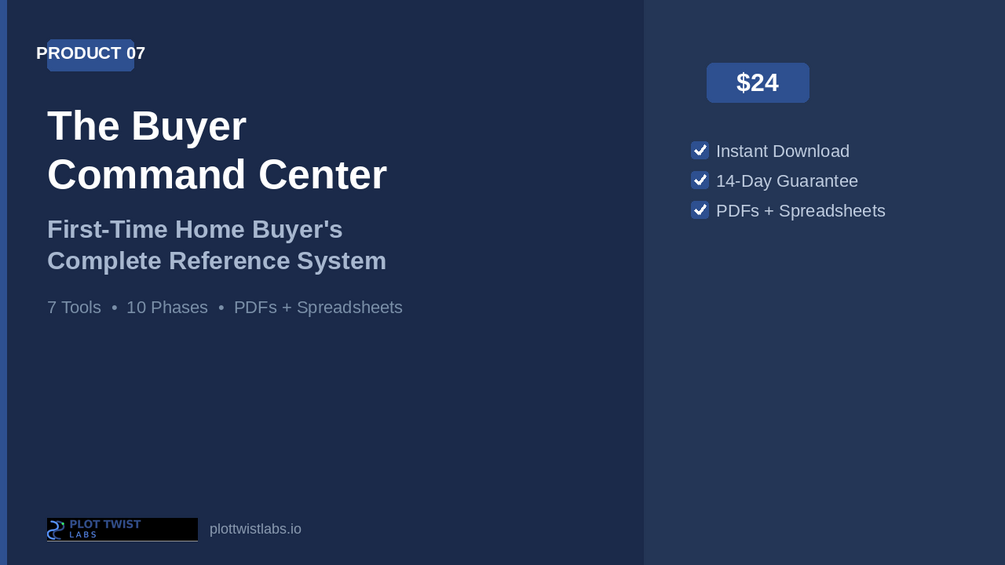 PRODUCT 07

The Buyer Command Center

First-Time Home Buyer's Complete Reference System

7 Tools • 10 Phases • PDFs + Spreadsheets

PLOT TWIST LABS

plottwistlabs.io

$24

Instant Download

14-Day Guarantee

PDFs + Spreadsheets